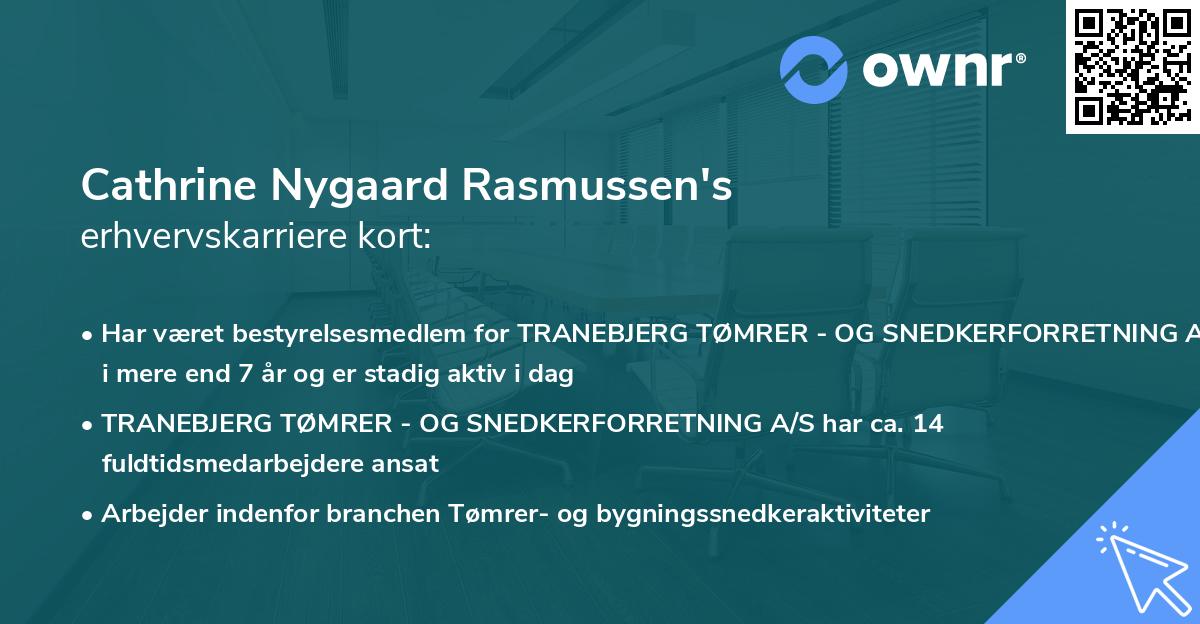 ownr®

Cathrine Nygaard Rasmussen's
erhvervskarriere kort:

• Har været bestyrelsesmedlem for TRANEBJERG TØMRER - OG SNEDKERFORRETNING A i mere end 7 år og er stadig aktiv i dag

• TRANEBJERG TØMRER - OG SNEDKERFORRETNING A/S har ca. 14 fuldtidsmedarbejdere ansat

• Arbejder indenfor branchen Tømrer- og bygningssnedkeraktiviteter